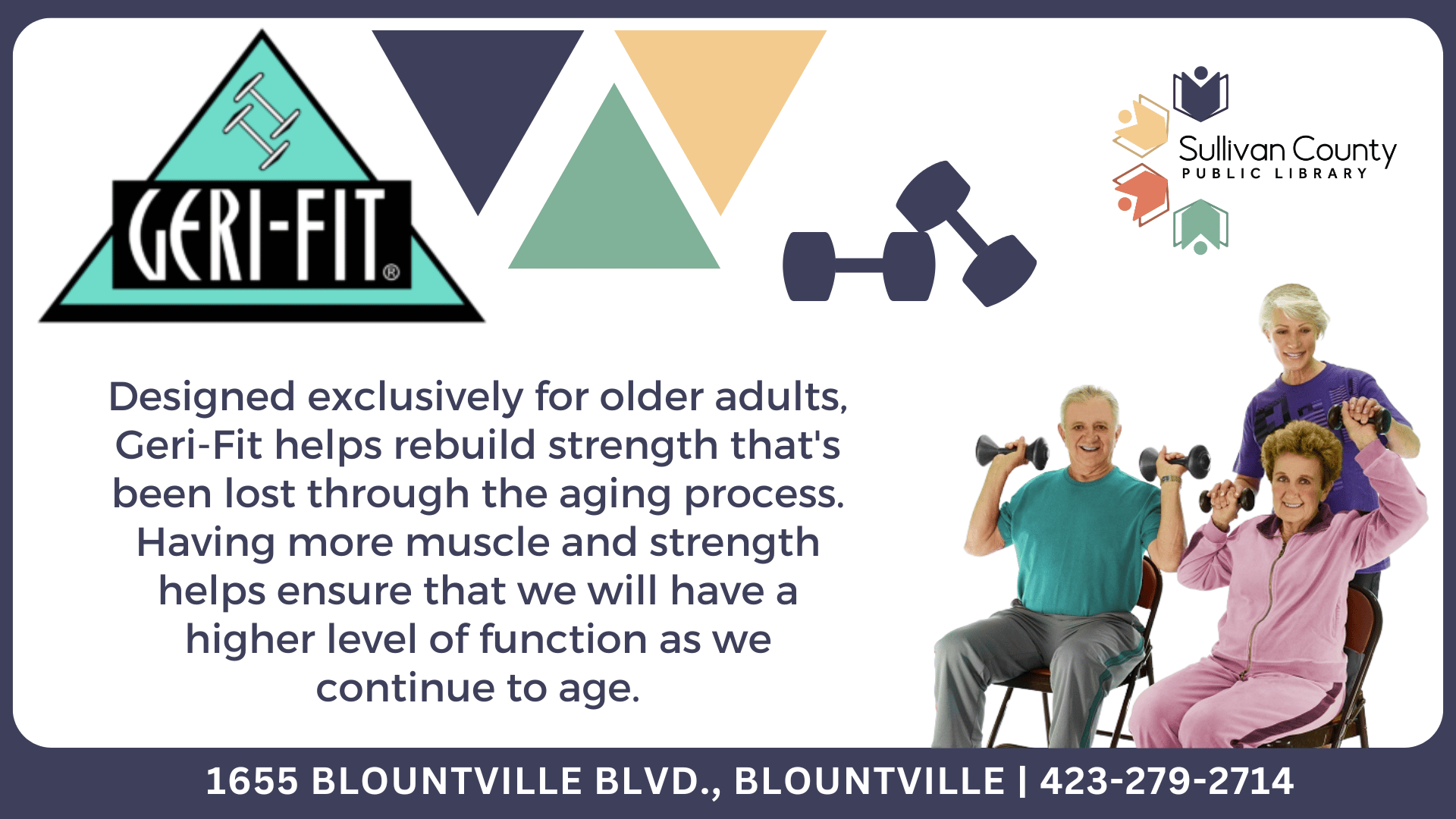 GERI-FIT®

Sullivan County
PUBLIC LIBRARY

Designed exclusively for older adults, Geri-Fit helps rebuild strength that's been lost through the aging process. Having more muscle and strength helps ensure that we will have a higher level of function as we continue to age.

1655 BLOUNTVILLE BLVD., BLOUNTVILLE | 423-279-2714